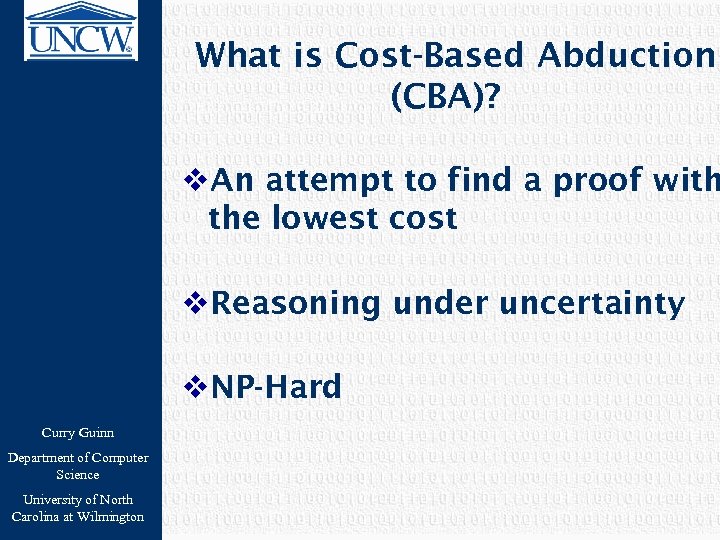 UNCW

What is Cost-Based Abduction (CBA)?

❖An attempt to find a proof with the lowest cost

❖Reasoning under uncertainty

❖NP-Hard

Curry Guinn

Department of Computer Science

University of North Carolina at Wilmington